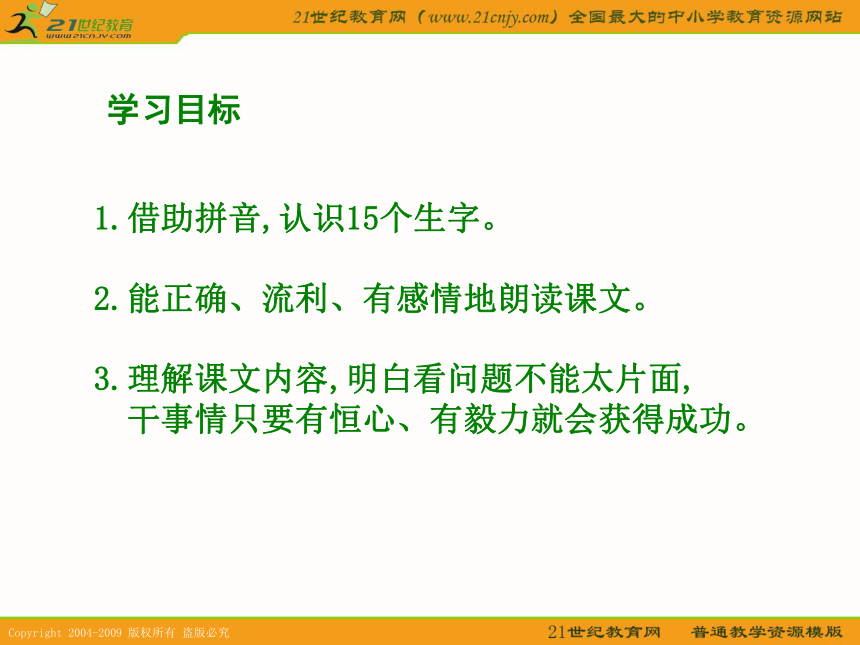 21世纪教育
www.21cnjy.com

21世纪教育网（www.21cnjy.com）全国最大的中小学教育资源网站

学习目标

1.借助拼音,认识15个生字。

2.能正确、流利、有感情地朗读课文。

3.理解课文内容,明白看问题不能太片面,干事情只要有恒心、有毅力就会获得成功。

Copyright 2004-2009 版权所有 盗版必究

21世纪教育网 普通教学资源模版